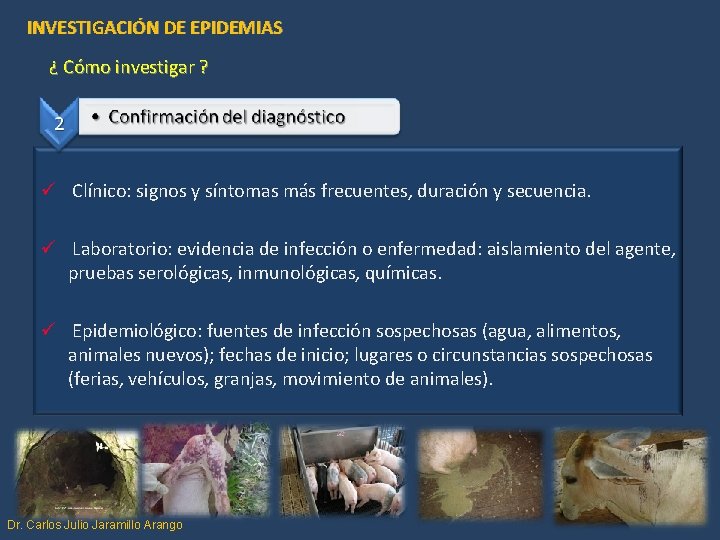 INVESTIGACIÓN DE EPIDEMIAS

¿ Cómo investigar ?

2

• Confirmación del diagnóstico

✓ Clínico: signos y síntomas más frecuentes, duración y secuencia.

✓ Laboratorio: evidencia de infección o enfermedad: aislamiento del agente, pruebas serológicas, inmunológicas, químicas.

✓ Epidemiológico: fuentes de infección sospechosas (agua, alimentos, animales nuevos); fechas de inicio; lugares o circunstancias sospechosas (ferias, vehículos, granjas, movimiento de animales).

Dr. Carlos Julio Jaramillo Arango